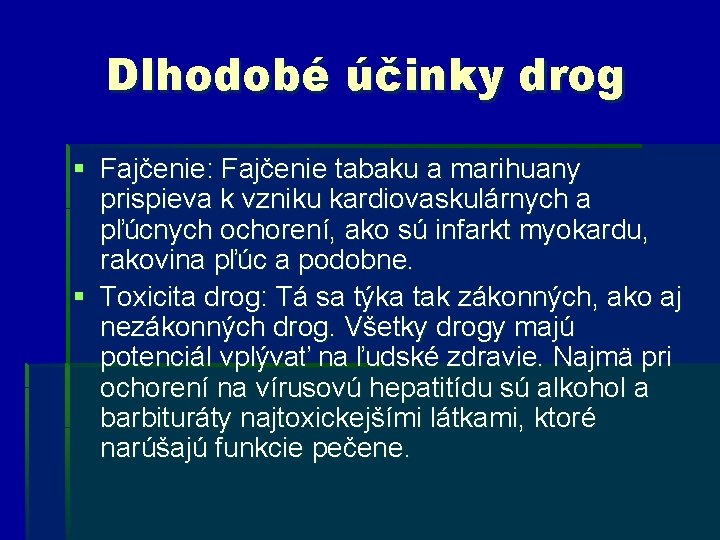 Dlhodobé účinky drog

▪ Fajčenie: Fajčenie tabaku a marihuany prispieva k vzniku kardiovaskulárnych a pľúcnych ochorení, ako sú infarkt myokardu, rakovina pľúc a podobne.

▪ Toxicita drog: Tá sa týka tak zákonných, ako aj nezákonných drog. Všetky drogy majú potenciál vplývať na ľudské zdravie. Najmä pri ochorení na vírusovú hepatitídu sú alkohol a barbituráty najtoxickejšími látkami, ktoré narúšajú funkcie pečene.